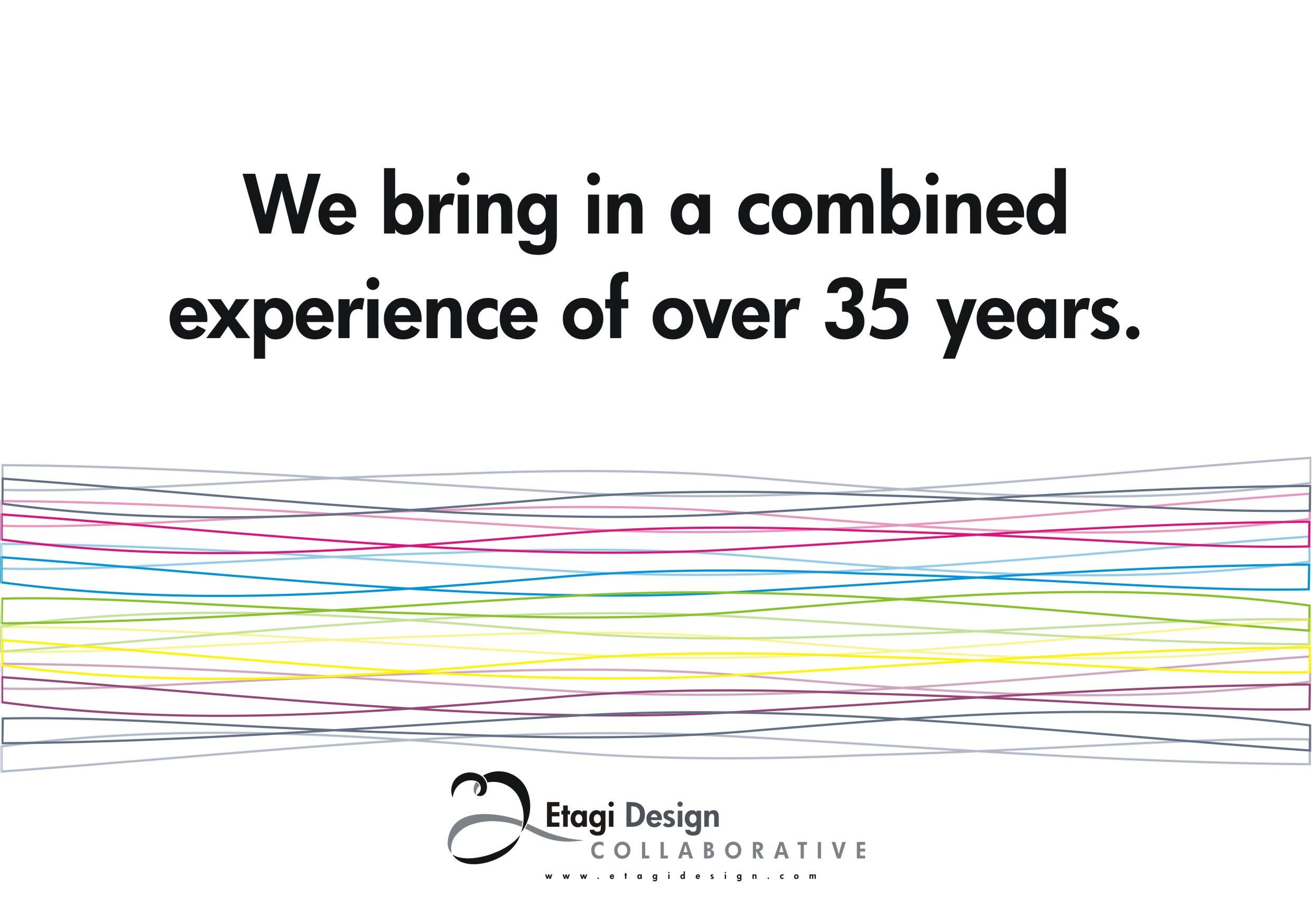 We bring in a combined experience of over 35 years.

Etagi Design
COLLABORATIVE
www.etagidesign.com